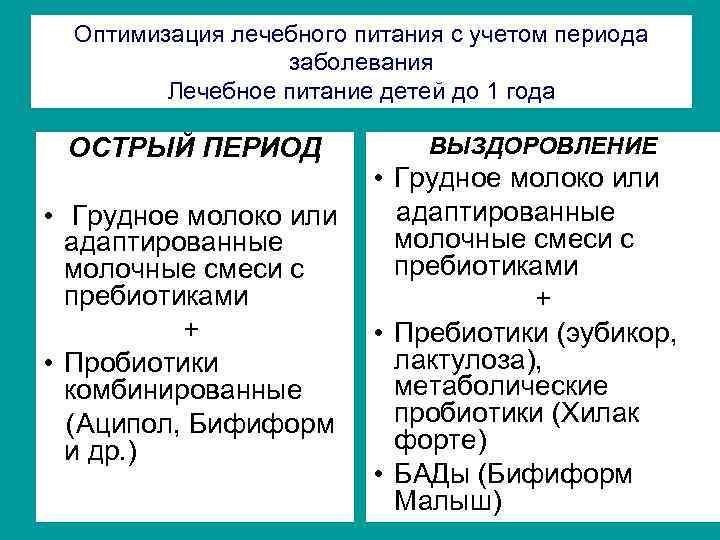 Оптимизация лечебного питания с учетом периода заболевания
Лечебное питание детей до 1 года

ОСТРЫЙ ПЕРИОД

• Грудное молоко или адаптированные молочные смеси с пребиотиками
+
• Пробиотики комбинированные (Аципол, Бифиформ и др.)

ВЫЗДОРОВЛЕНИЕ

• Грудное молоко или адаптированные молочные смеси с пребиотиками
+
• Пребиотики (эубикор, лактулоза), метаболические пробиотики (Хилак форте)
• БАДы (Бифиформ Малыш)